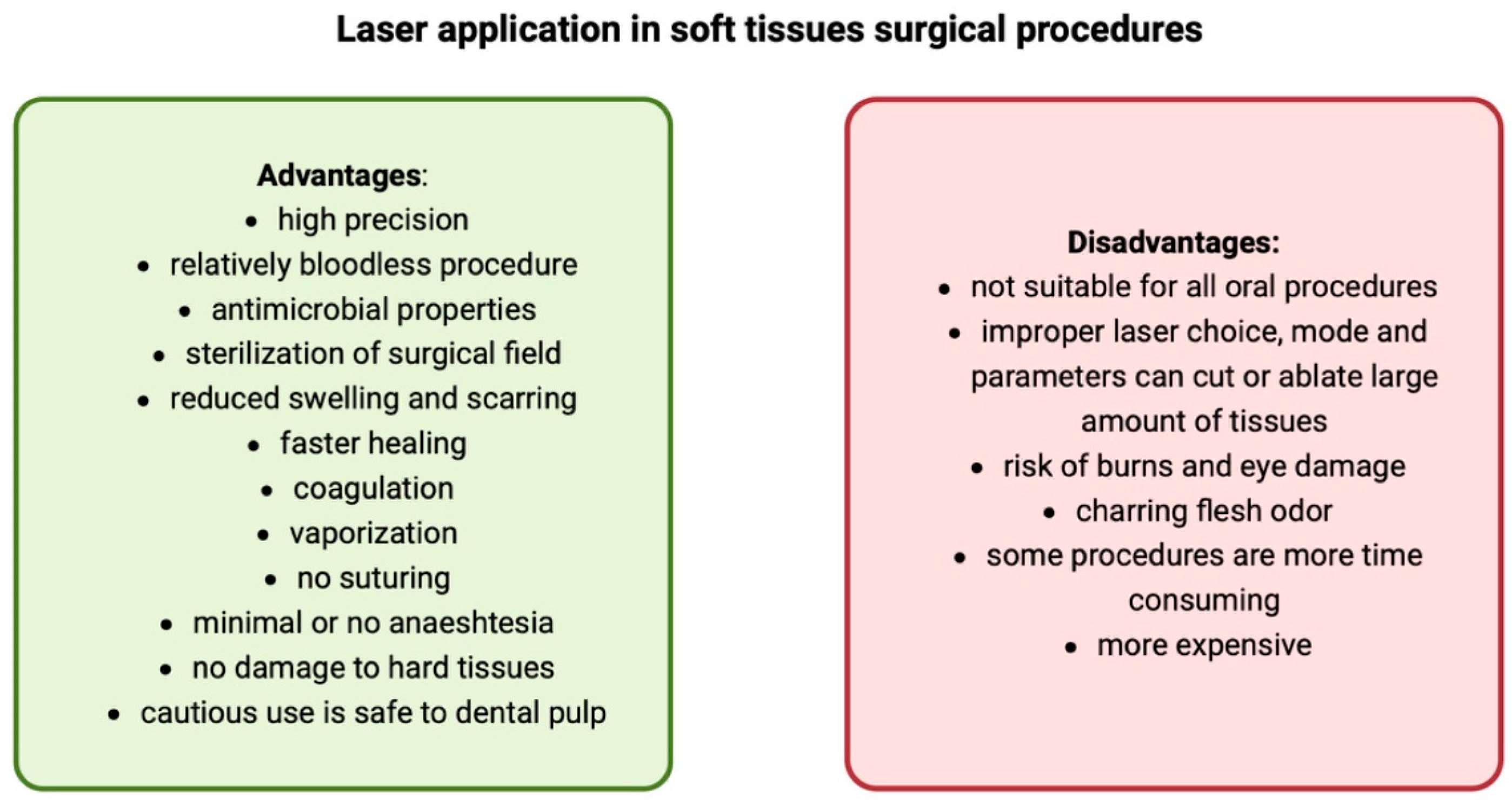 Laser application in soft tissues surgical procedures

Advantages:
- high precision
- relatively bloodless procedure
- antimicrobial properties
- sterilization of surgical field
- reduced swelling and scarring
- faster healing
- coagulation
- vaporization
- no suturing
- minimal or no anaeshtesia
- no damage to hard tissues
- cautious use is safe to dental pulp

Disadvantages:
- not suitable for all oral procedures
- improper laser choice, mode and parameters can cut or ablate large amount of tissues
- risk of burns and eye damage
- charring flesh odor
- some procedures are more time consuming
- more expensive